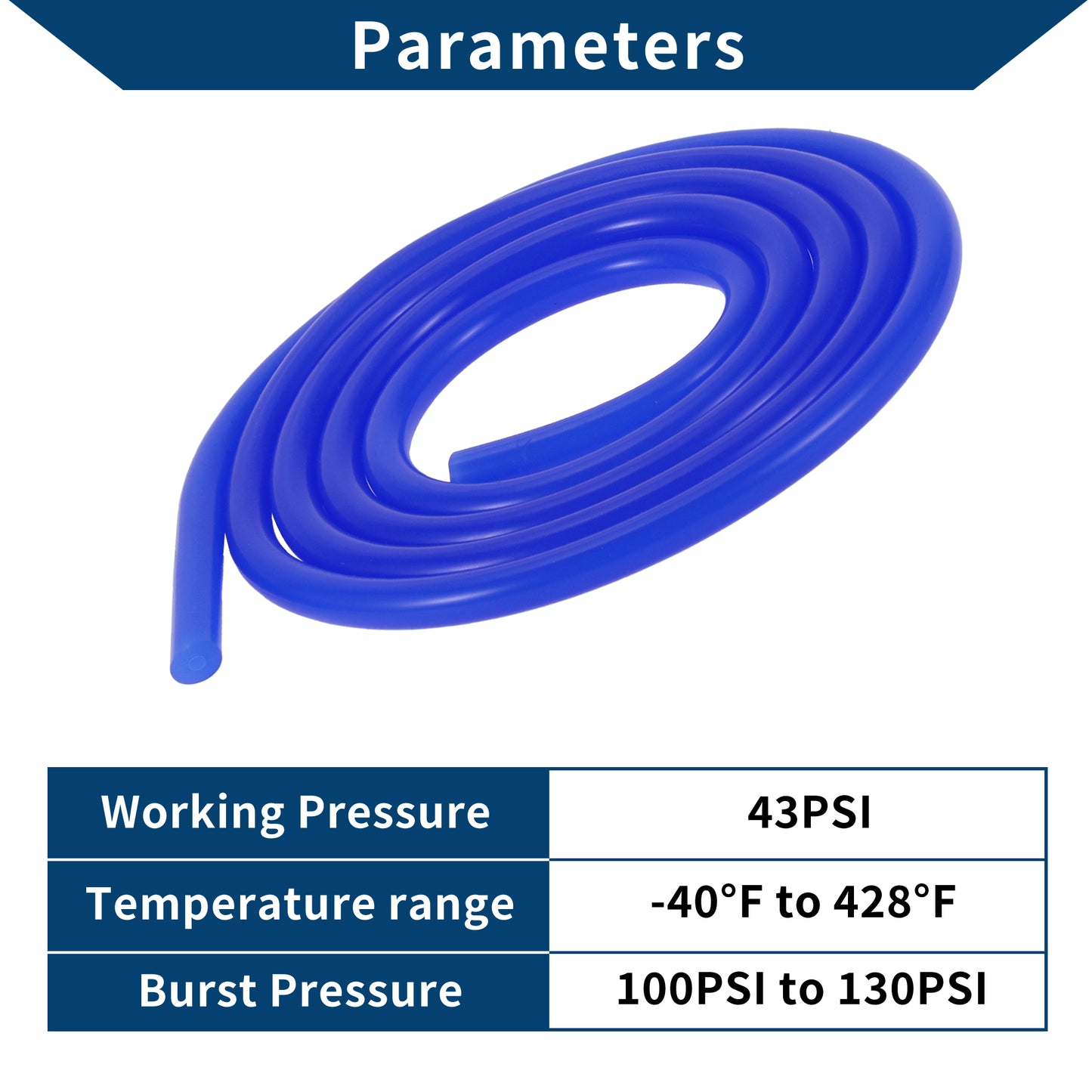 Parameters

| Working Pressure | 43PSI |
|---|---|
| Temperature range | -40°F to 428°F |
| Burst Pressure | 100PSI to 130PSI |